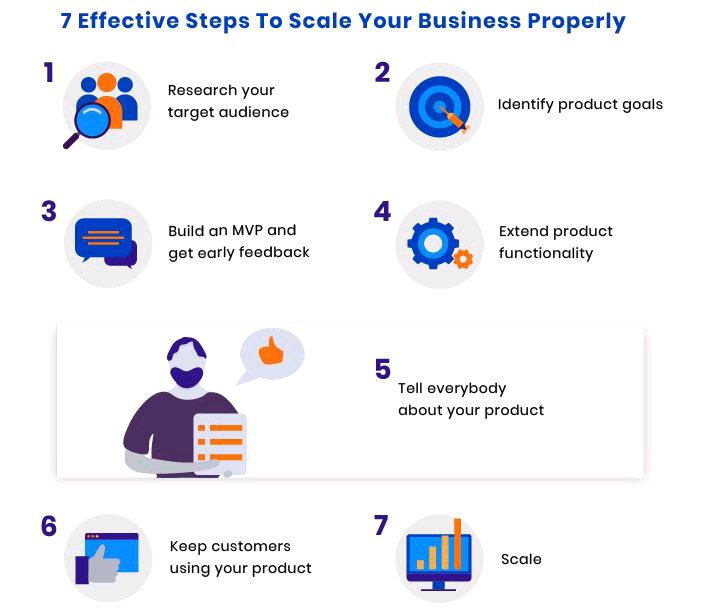 7 Effective Steps To Scale Your Business Properly

1
Research your target audience

2
Identify product goals

3
Build an MVP and get early feedback

4
Extend product functionality

5
Tell everybody about your product

6
Keep customers using your product

7
Scale